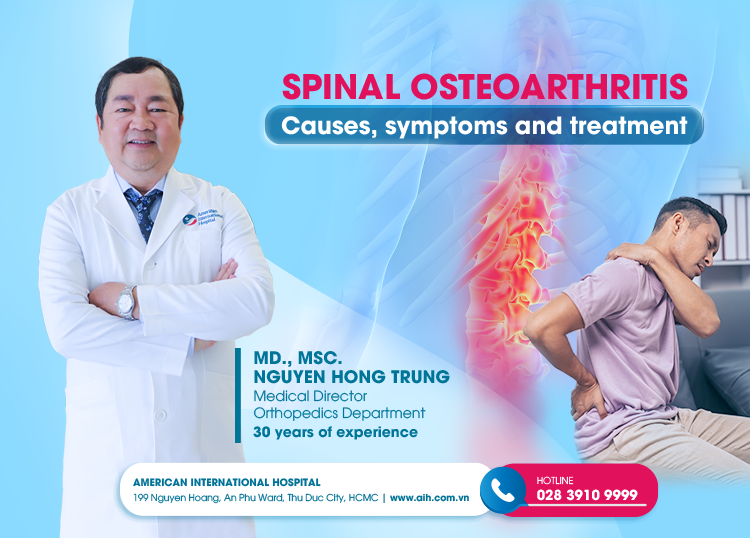 SPINAL OSTEOARTHRITIS

Causes, symptoms and treatment

American International Hospital

MD., MSC.
NGUYEN HONG TRUNG
Medical Director
Orthopedics Department
30 years of experience

AMERICAN INTERNATIONAL HOSPITAL
199 Nguyen Hoang, An Phu Ward, Thu Duc City, HCMC | www.aih.com.vn

HOTLINE
028 3910 9999